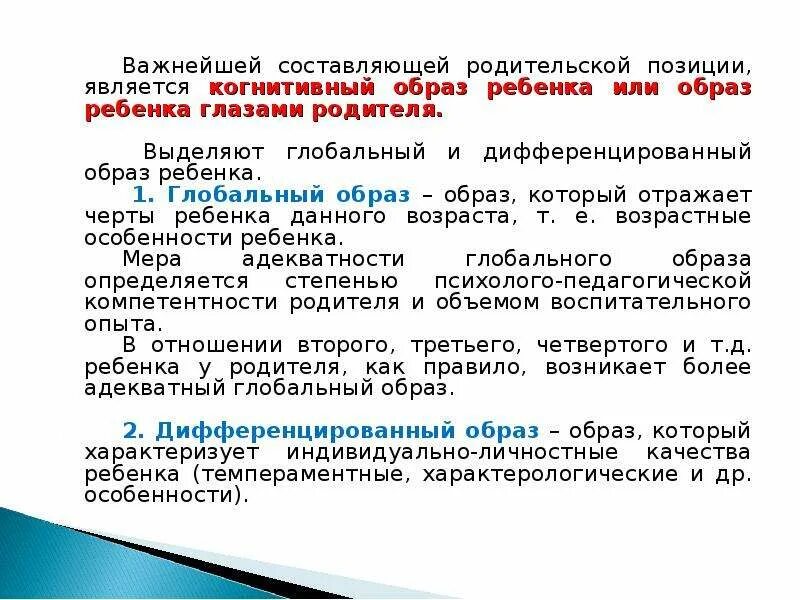 Важнейшей составляющей родительской позиции, является когнитивный образ ребенка или образ ребенка глазами родителя.

Выделяют глобальный и дифференцированный образ ребенка.

1. Глобальный образ – образ, который отражает черты ребенка данного возраста, т. е. возрастные особенности ребенка.

Мера адекватности глобального образа определяется степенью психолого-педагогической компетентности родителя и объемом воспитательного опыта.

В отношении второго, третьего, четвертого и т.д. ребенка у родителя, как правило, возникает более адекватный глобальный образ.

2. Дифференцированный образ – образ, который характеризует индивидуально-личностные качества ребенка (темпераментные, характерологические и др. особенности).